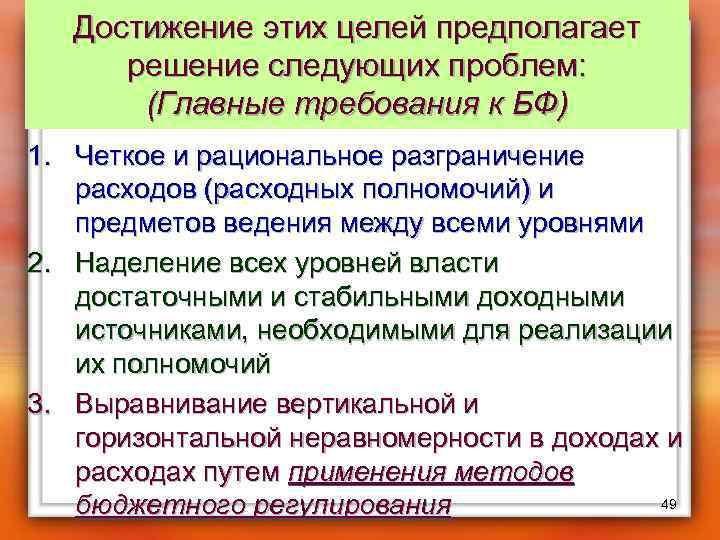 Достижение этих целей предполагает решение следующих проблем: (Главные требования к БФ)

1. Четкое и рациональное разграничение расходов (расходных полномочий) и предметов ведения между всеми уровнями
2. Наделение всех уровней власти достаточными и стабильными доходными источниками, необходимыми для реализации их полномочий
3. Выравнивание вертикальной и горизонтальной неравномерности в доходах и расходах путем применения методов бюджетного регулирования

49